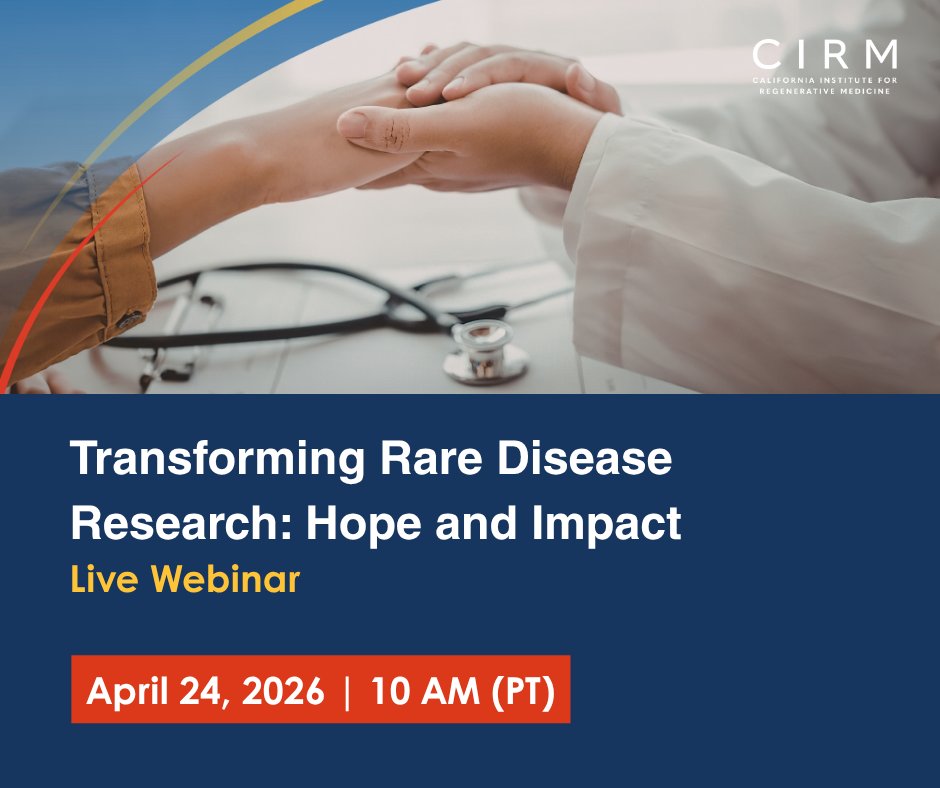 CIRM
CALIFORNIA INSTITUTE FOR REGENERATIVE MEDICINE

Transforming Rare Disease Research: Hope and Impact
Live Webinar

April 24, 2026 | 10 AM (PT)